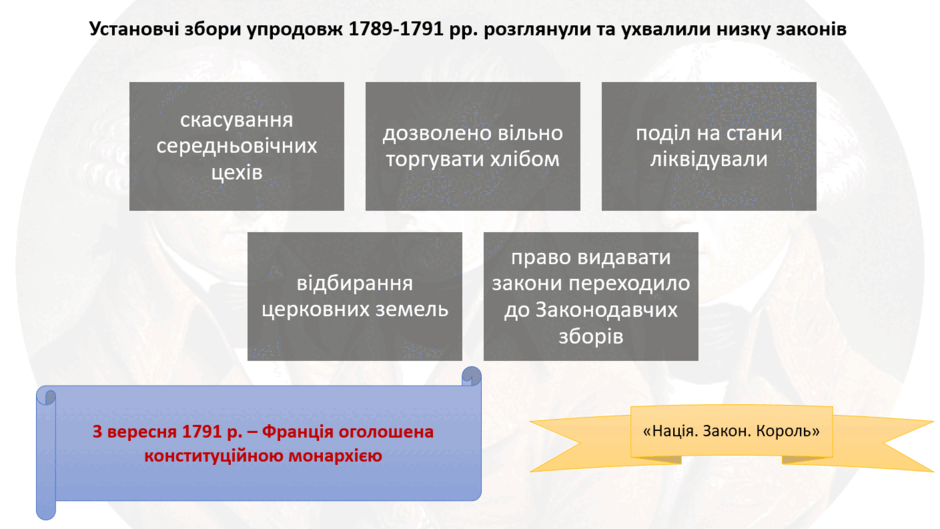 Установчі збори упродовж 1789-1791 рр. розглянули та ухвалили низку законів

скасування середньовічних цехів

дозволено вільно торгувати хлібом

поділ на стани ліквідували

відбирання церковних земель

право видавати закони переходило до Законодавчих зборів

3 вересня 1791 р. – Франція оголошена конституційною монархією

«Нація. Закон. Король»